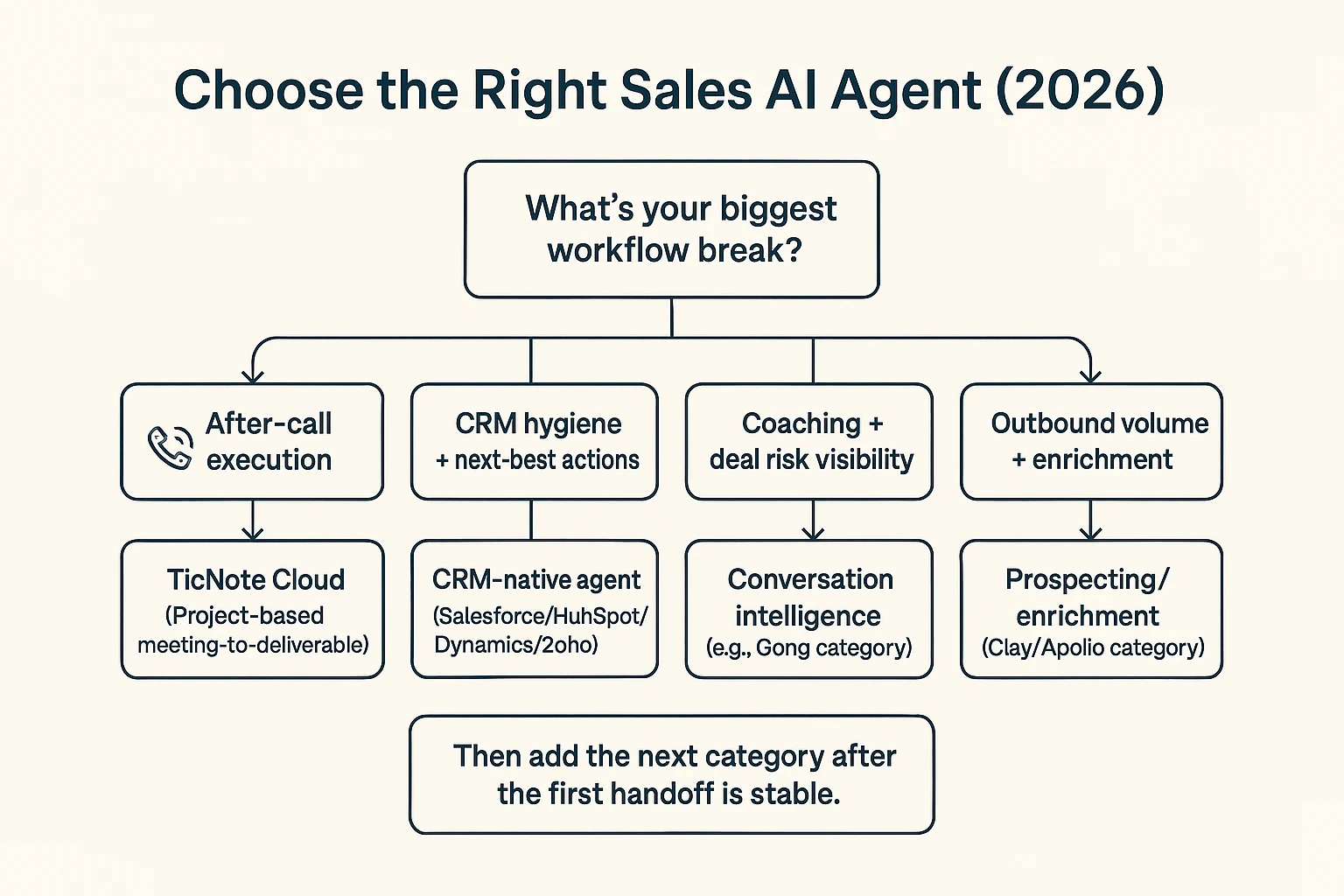 Choose the Right Sales AI Agent (2026)

What's your biggest workflow break?

After-call execution

CRM hygiene + next-best actions

Coaching + deal risk visibility

Outbound volume + enrichment

TicNote Cloud (Project-based meeting-to-deliverable)

CRM-native agent (Salesforce/HuhSpot/ Dynamics/2oho)

Conversation intelligence (e.g., Gong category)

Prospecting/ enrichment (Clay/Apolio category)

Then add the next category after the first handoff is stable.